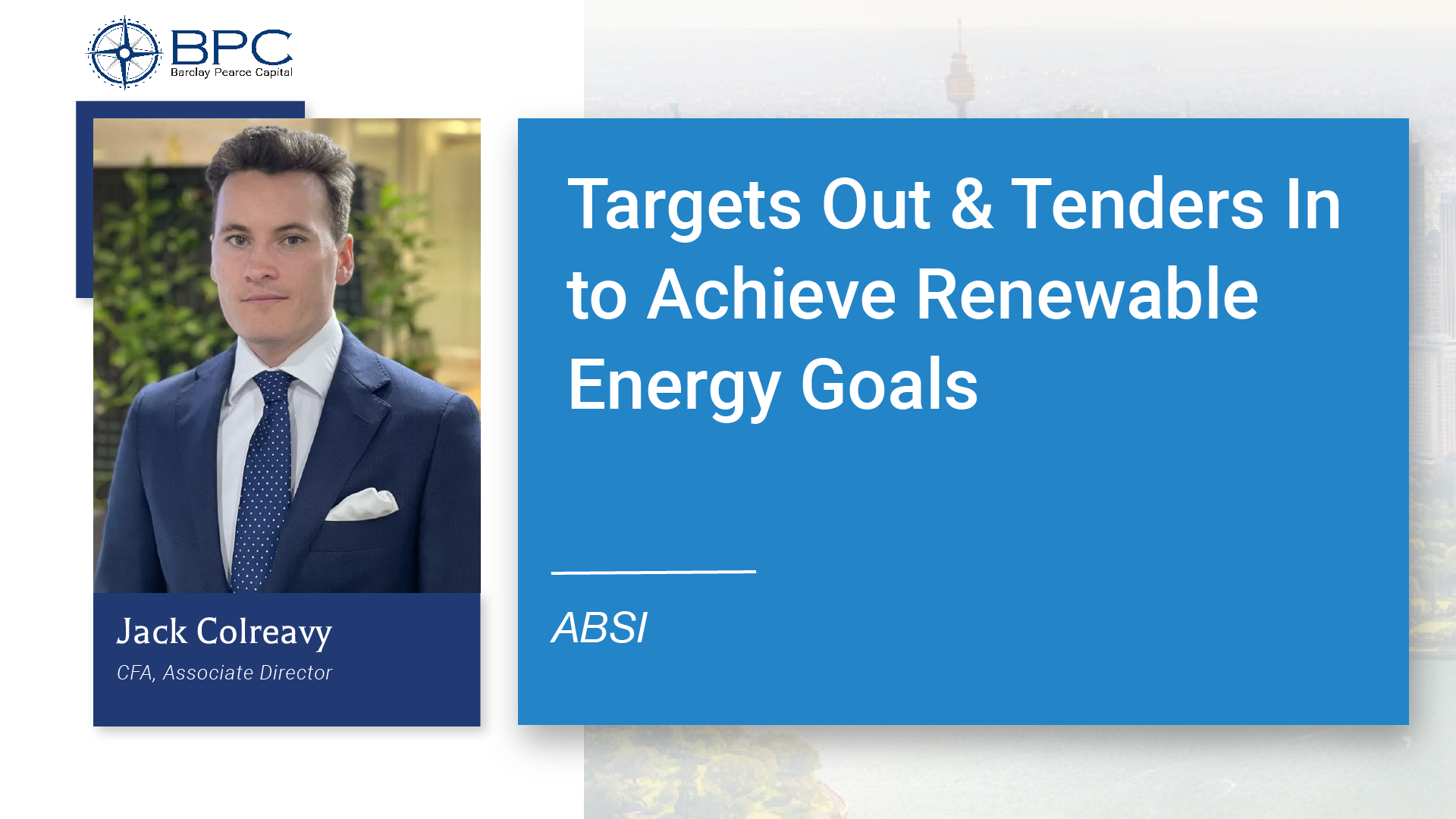 BPC
Barclay Pearce Capital

Jack Colreavy
CFA, Associate Director

Targets Out & Tenders In to Achieve Renewable Energy Goals

ABSI